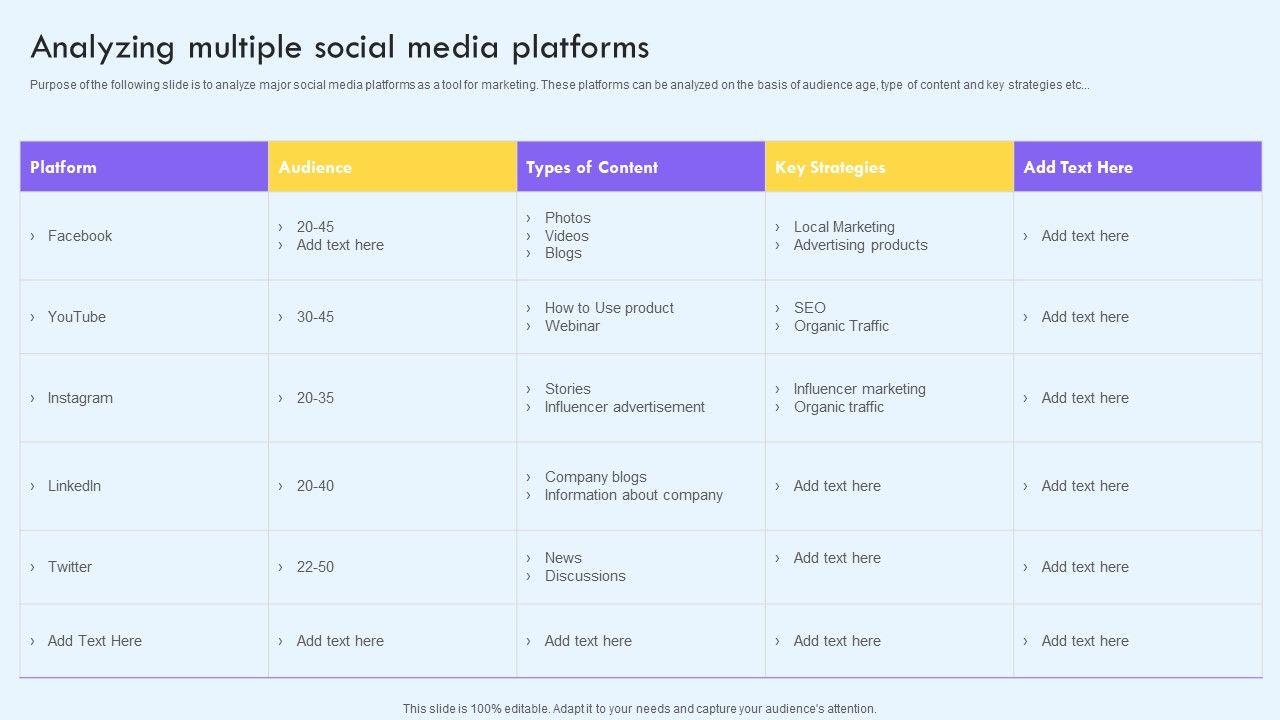 Analyzing multiple social media platforms

Purpose of the following slide is to analyze major social media platforms as a tool for marketing. These platforms can be analyzed on the basis of audience age, type of content and key strategies etc...

| Platform | Audience | Types of Content | Key Strategies | Add Text Here |
|---|---|---|---|---|
| › Facebook | › 20-45 › Add text here | › Photos › Videos › Blogs | › Local Marketing › Advertising products | › Add text here |
| › YouTube | › 30-45 | › How to Use product › Webinar | › SEO › Organic Traffic | › Add text here |
| › Instagram | › 20-35 | › Stories › Influencer advertisement | › Influencer marketing › Organic traffic | › Add text here |
| › LinkedIn | › 20-40 | › Company blogs › Information about company | › Add text here | › Add text here |
| › Twitter | › 22-50 | › News › Discussions | › Add text here | › Add text here |
| › Add Text Here | › Add text here | › Add text here | › Add text here | › Add text here |

This slide is 100% editable. Adapt it to your needs and capture your audience's attention.